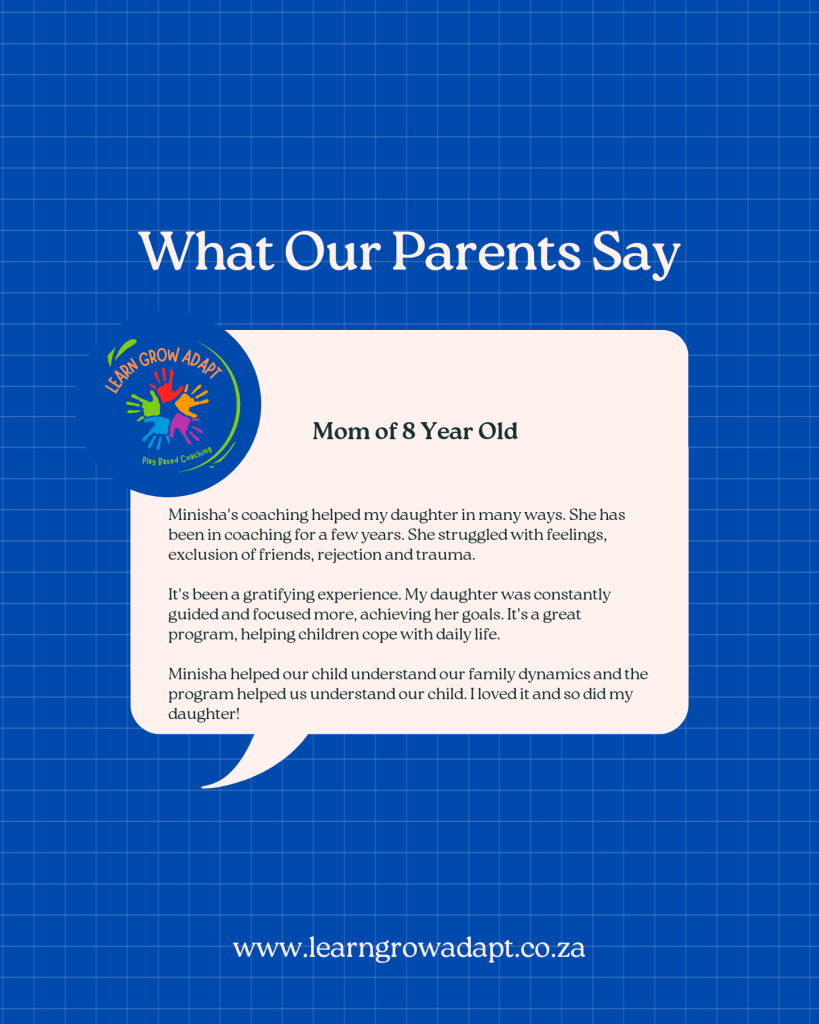 What Our Parents Say

LEARN GROW ADAPT

Play Based Coaching

Mom of 8 Year Old

Minisha's coaching helped my daughter in many ways. She has been in coaching for a few years. She struggled with feelings, exclusion of friends, rejection and trauma.

It's been a gratifying experience. My daughter was constantly guided and focused more, achieving her goals. It's a great program, helping children cope with daily life.

Minisha helped our child understand our family dynamics and the program helped us understand our child. I loved it and so did my daughter!

www.learngrowadapt.co.za